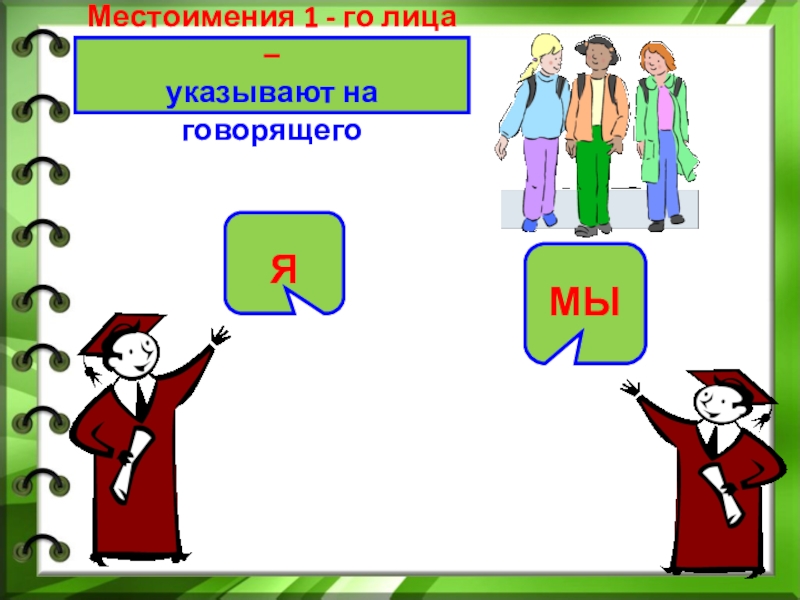 Местоимения 1 - го лица – указывают на говорящего

я

мы